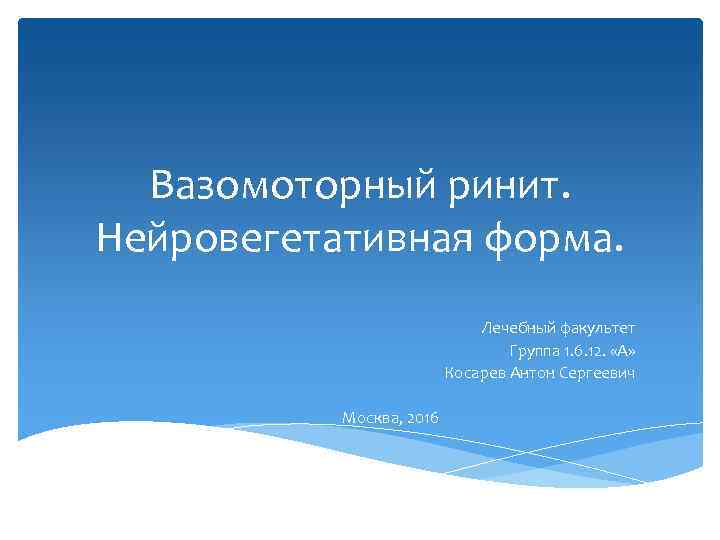 Вазомоторный ринит. Нейровегетативная форма.

Лечебный факультет
Группа 1.6.12. «А»
Косарев Антон Сергеевич

Москва, 2016